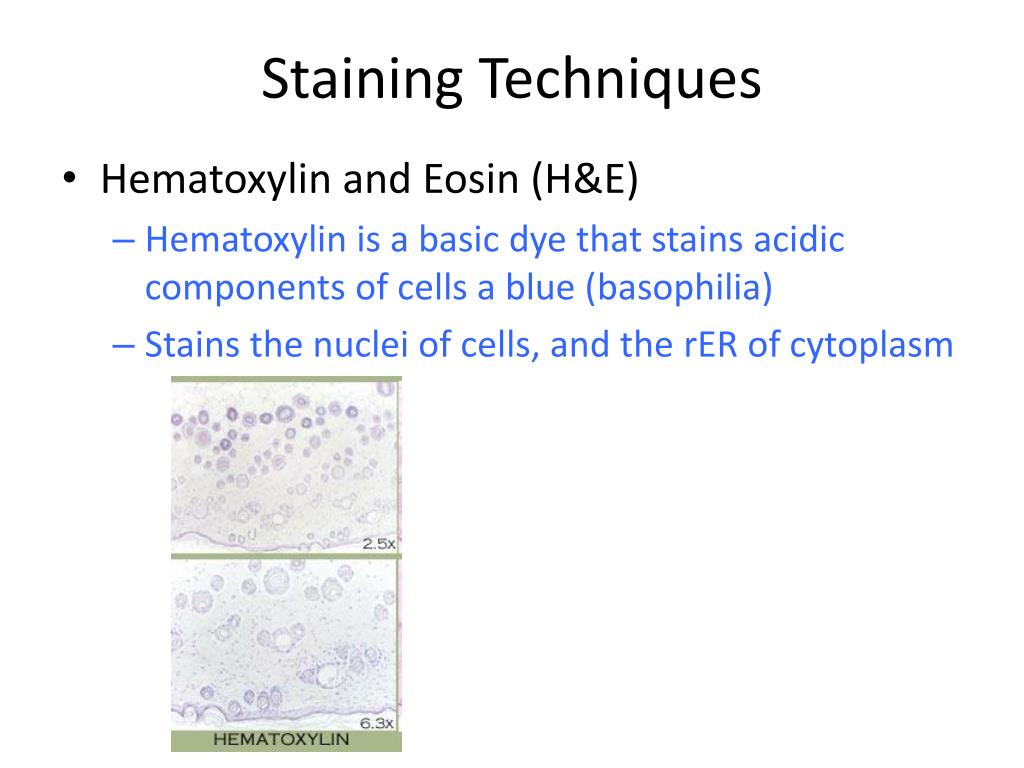 Staining Techniques

• Hematoxylin and Eosin (H&E)
– Hematoxylin is a basic dye that stains acidic components of cells a blue (basophilia)
– Stains the nuclei of cells, and the rER of cytoplasm

2.5x

6.3x

HEMATOXYLIN